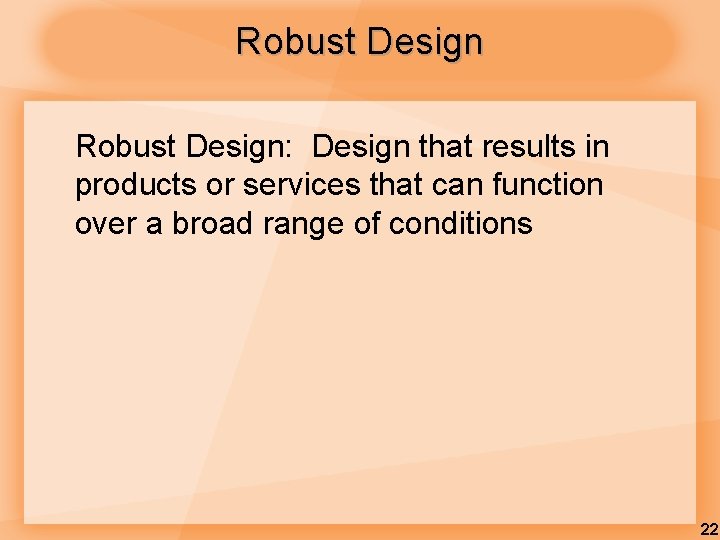 Robust Design

Robust Design: Design that results in products or services that can function over a broad range of conditions

22